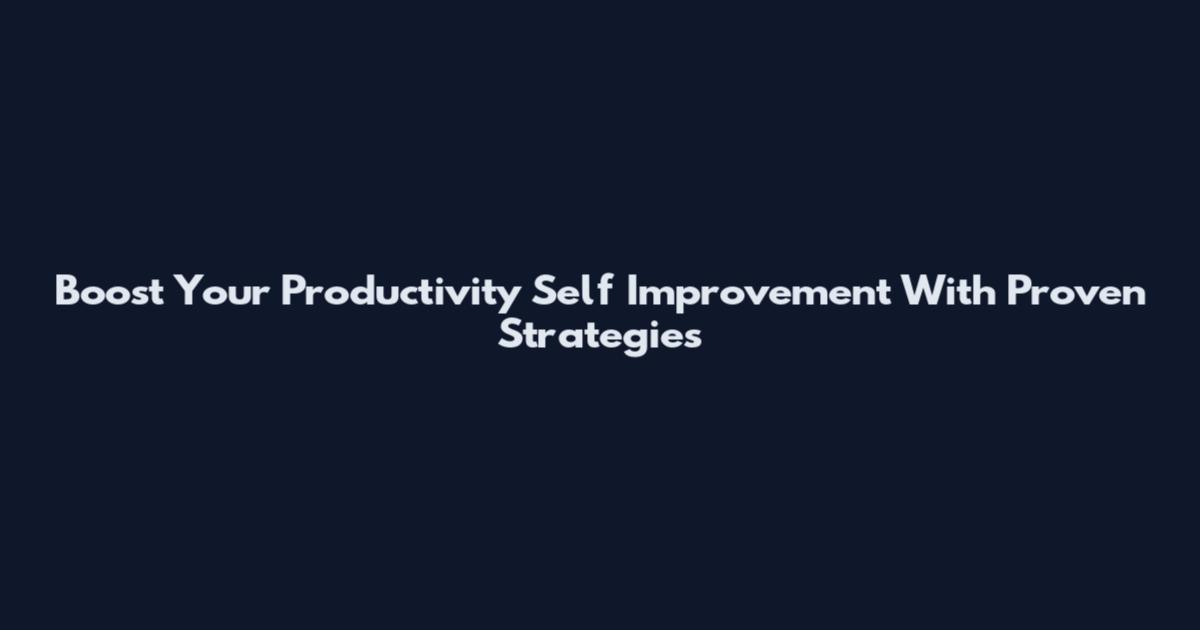 Boost Your Productivity Self Improvement With Proven Strategies